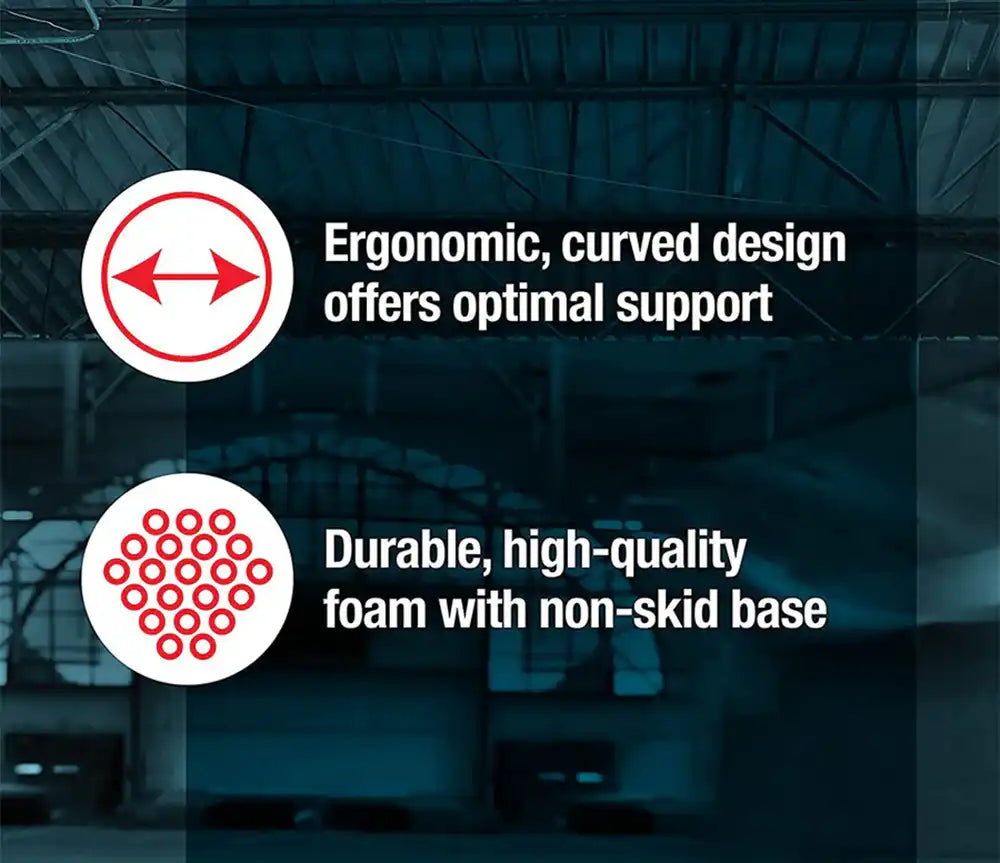 Ergonomic, curved design offers optimal support

Durable, high-quality foam with non-skid base